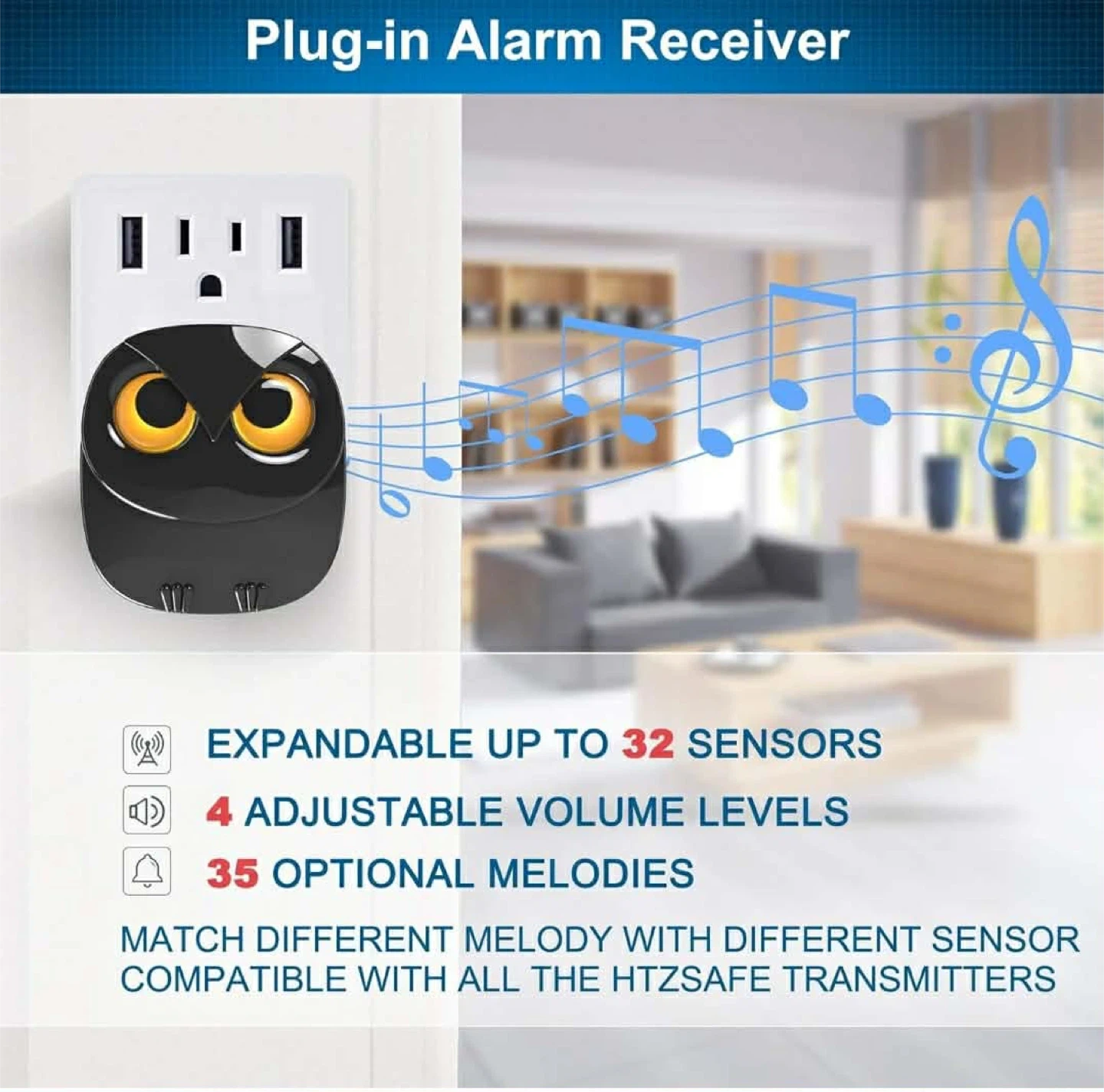 Plug-in Alarm Receiver

EXPANDABLE UP TO 32 SENSORS

4 ADJUSTABLE VOLUME LEVELS

35 OPTIONAL MELODIES

MATCH DIFFERENT MELODY WITH DIFFERENT SENSOR
COMPATIBLE WITH ALL THE HTZSAFE TRANSMITTERS